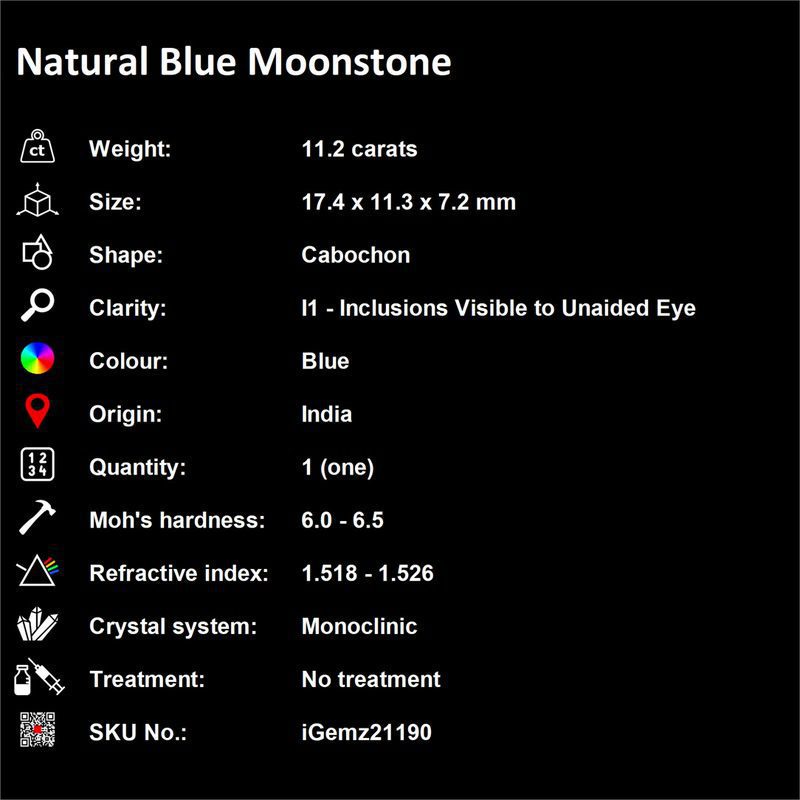 Natural Blue Moonstone

| | | |
|---|---|---|
| ct | Weight: | 11.2 carats |
| | Size: | 17.4 x 11.3 x 7.2 mm |
| | Shape: | Cabochon |
| | Clarity: | I1 - Inclusions Visible to Unaided Eye |
| | Colour: | Blue |
| | Origin: | India |
| 1 2 3 4 | Quantity: | 1 (one) |
| | Moh's hardness: | 6.0 - 6.5 |
| | Refractive index: | 1.518 - 1.526 |
| | Crystal system: | Monoclinic |
| | Treatment: | No treatment |
| | SKU No.: | iGemz21190 |